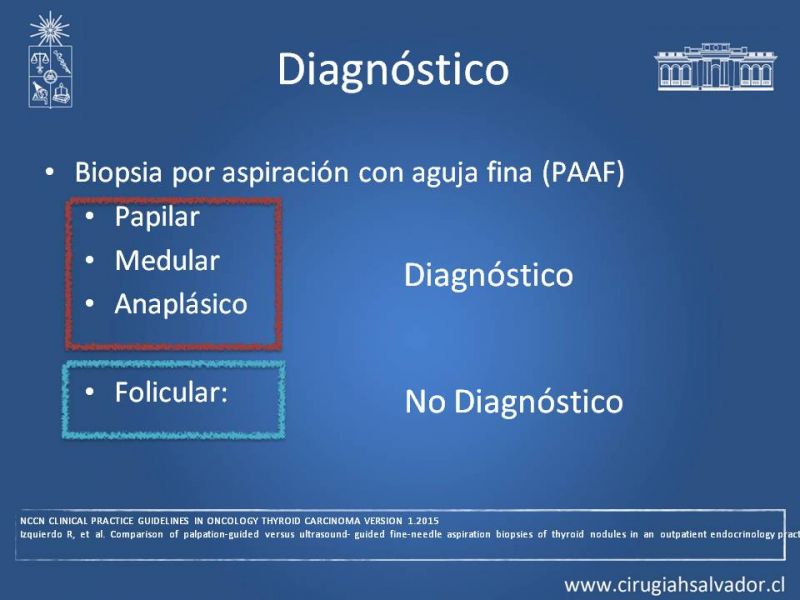 Diagnóstico

• Biopsia por aspiración con aguja fina (PAAF)
• Papilar
• Medular
• Anaplásico

Diagnóstico

• Folicular:

No Diagnóstico

NCCN CLINICAL PRACTICE GUIDELINES IN ONCOLOGY THYROID CARCINOMA VERSION 1.2015
Izquierdo R, et al. Comparison of palpation-guided versus ultrasound- guided fine-needle aspiration biopsies of thyroid nodules in an outpatient endocrinology pract

www.cirugiahsalvador.cl